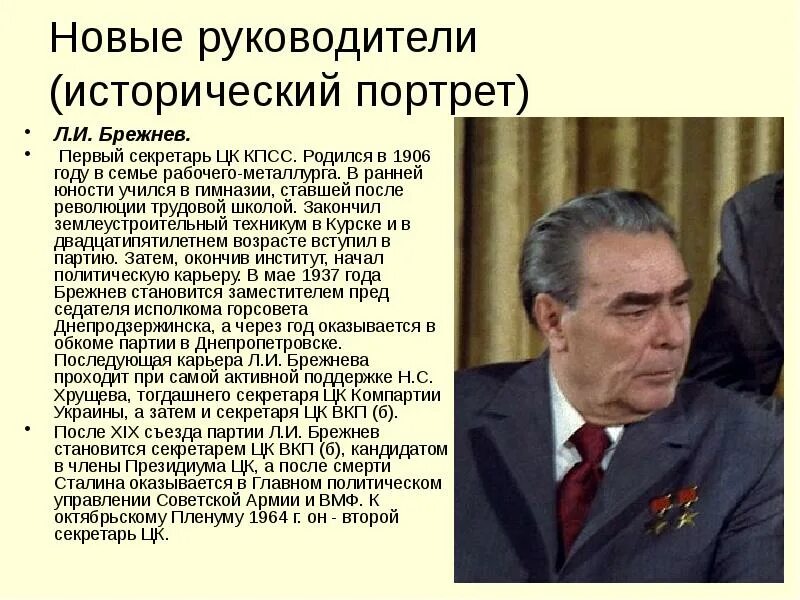 Новые руководители (исторический портрет)

• Л.И. Брежнев.

• Первый секретарь ЦК КПСС. Родился в 1906 году в семье рабочего-металлурга. В ранней юности учился в гимназии, ставшей после революции трудовой школой. Закончил землеустроительный техникум в Курске и в двадцатипятилетнем возрасте вступил в партию. Затем, окончив институт, начал политическую карьеру. В мае 1937 года Брежнев становится заместителем пред седателя исполкома горсовета Днепродзержинска, а через год оказывается в обкоме партии в Днепропетровске. Последующая карьера Л.И. Брежнева проходит при самой активной поддержке Н.С. Хрущева, тогдашнего секретаря ЦК Компартии Украины, а затем и секретаря ЦК ВКП (б).

• После XIX съезда партии Л.И. Брежнев становится секретарем ЦК ВКП (б), кандидатом в члены Президиума ЦК, а после смерти Сталина оказывается в Главном политическом управлении Советской Армии и ВМФ. К октябрьскому Пленуму 1964 г. он - второй секретарь ЦК.